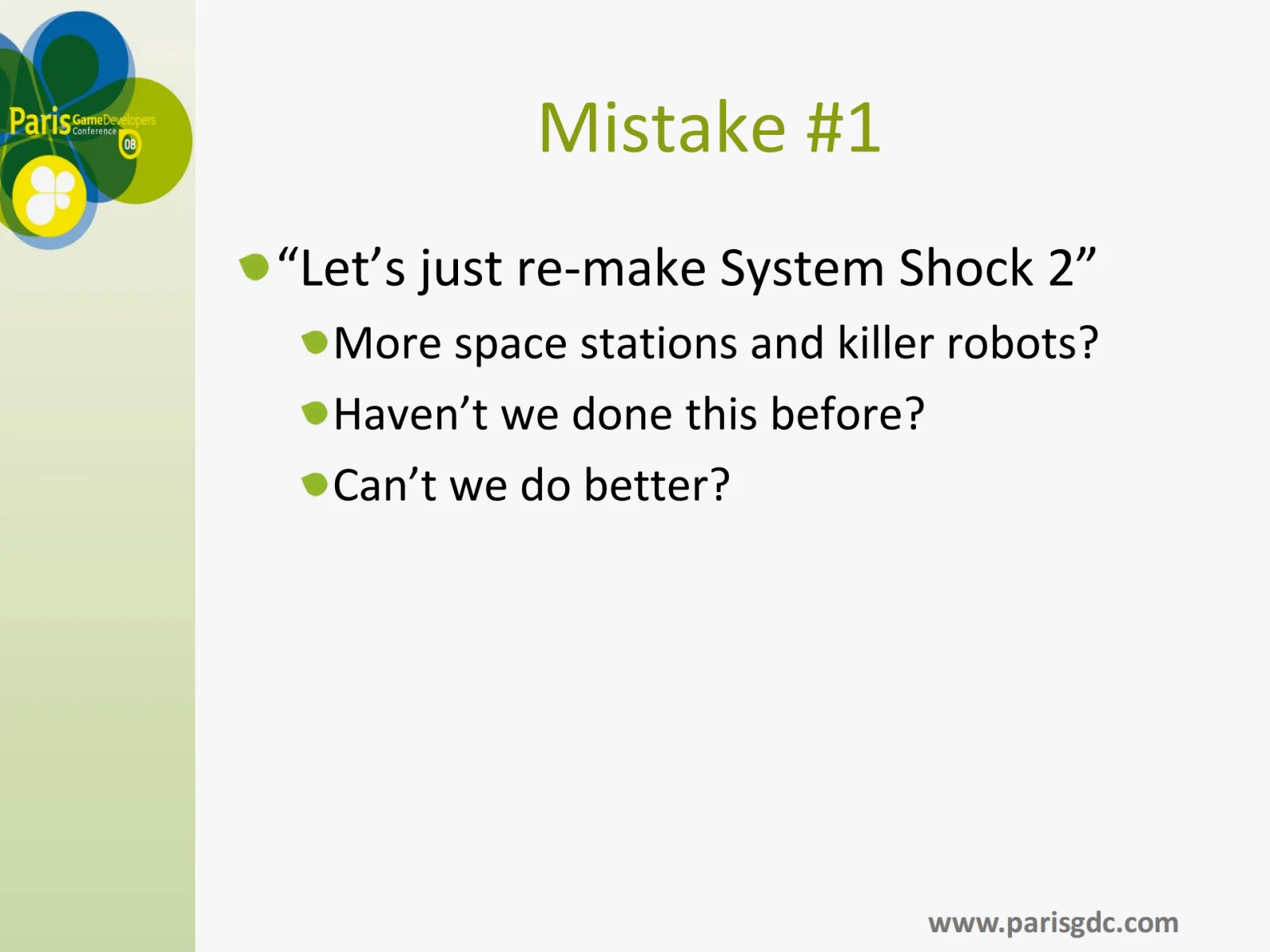 Paris GameDevelopers Conference 08

Mistake #1

“Let’s just re-make System Shock 2”

More space stations and killer robots?

Haven’t we done this before?

Can’t we do better?

www.parisgdc.com